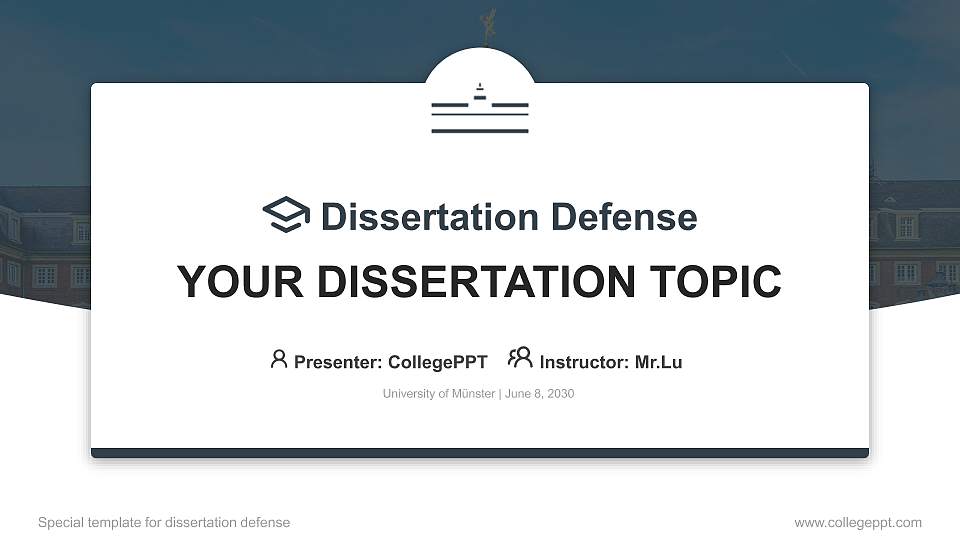 Dissertation Defense

YOUR DISSERTATION TOPIC

Presenter: CollegePPT Instructor: Mr.Lu

University of Münster | June 8, 2030

Special template for dissertation defense

www.collegeppt.com